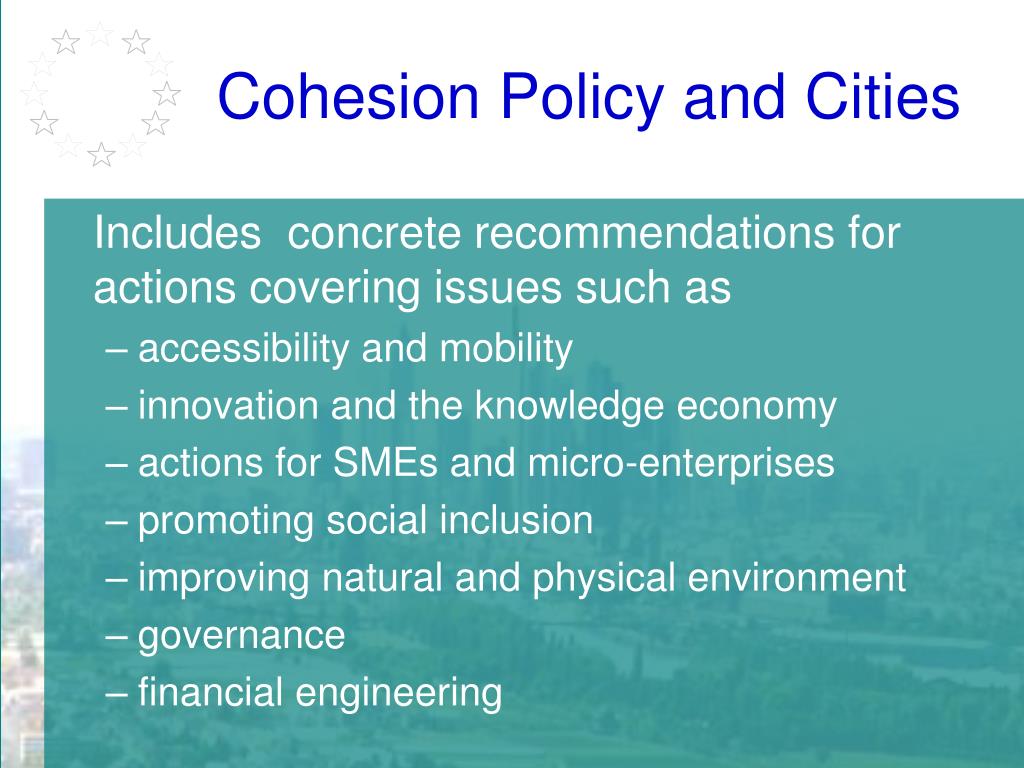 Cohesion Policy and Cities

Includes  concrete recommendations for actions covering issues such as

– accessibility and mobility
– innovation and the knowledge economy
– actions for SMEs and micro-enterprises
– promoting social inclusion
– improving natural and physical environment
– governance
– financial engineering